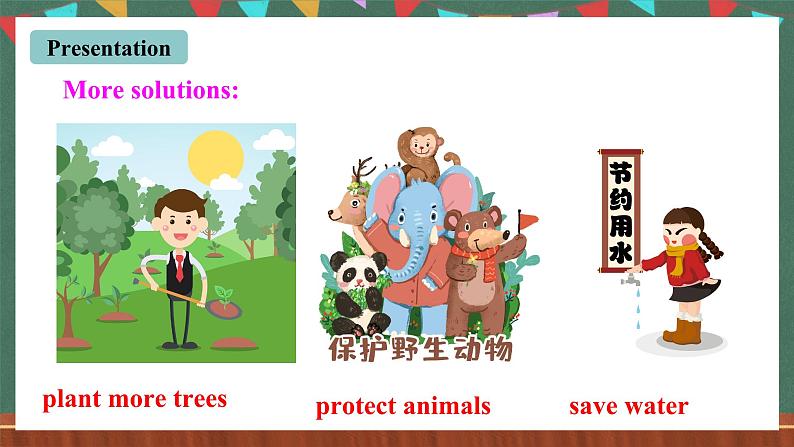 Presentation

More solutions:

保护野生动物

节约用水

plant more trees

protect animals

save water